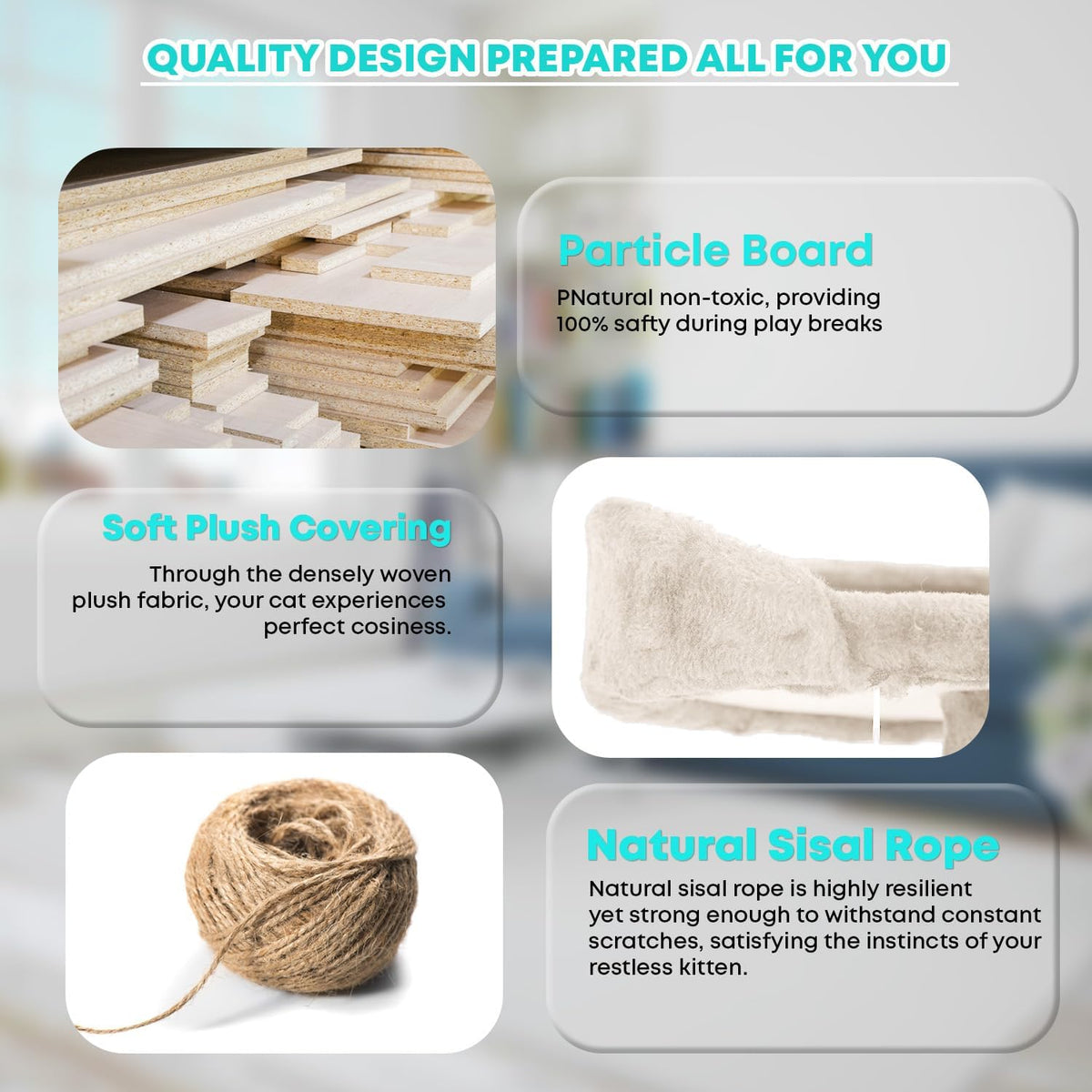 QUALITY DESIGN PREPARED ALL FOR YOU

Particle Board

PNatural non-toxic, providing 100% safty during play breaks

Soft Plush Covering

Through the densely woven plush fabric, your cat experiences perfect cosiness.

Natural Sisal Rope

Natural sisal rope is highly resilient yet strong enough to withstand constant scratches, satisfying the instincts of your restless kitten.